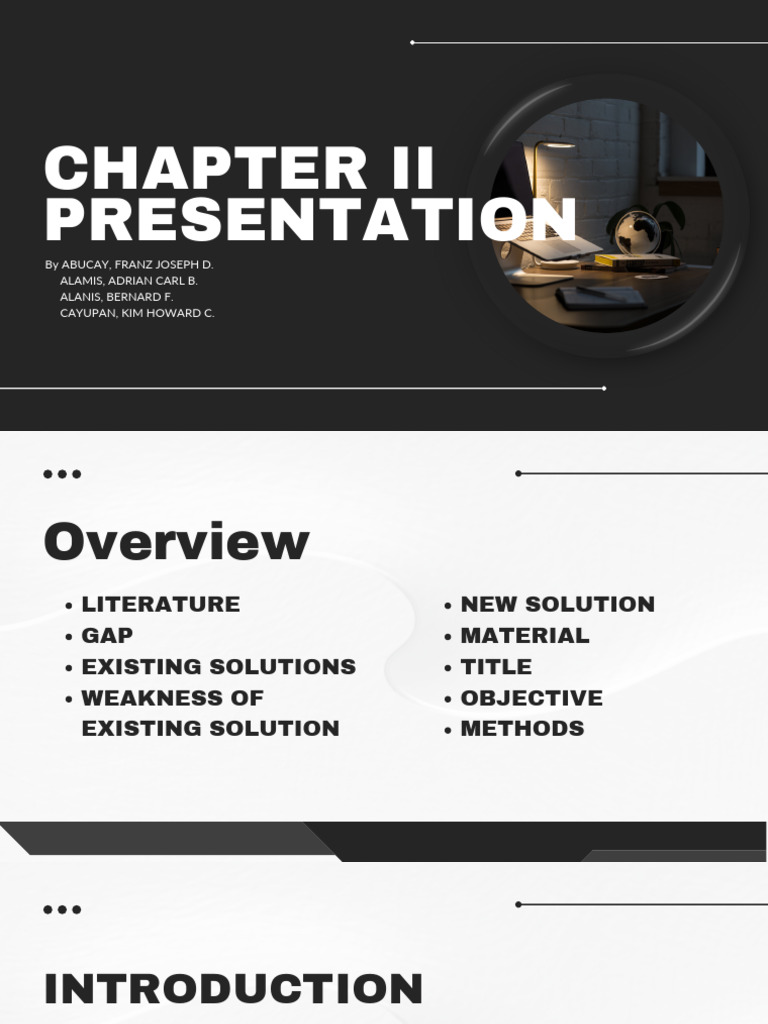 CHAPTER II PRESENTATION

By ABUCAY, FRANZ JOSEPH D.
ALAMIS, ADRIAN CARL B.
ALANIS, BERNARD F.
CAYUPAN, KIM HOWARD C.

Overview

- LITERATURE
- GAP
- EXISTING SOLUTIONS
- WEAKNESS OF EXISTING SOLUTION

- NEW SOLUTION
- MATERIAL
- TITLE
- OBJECTIVE
- METHODS

INTRODUCTION